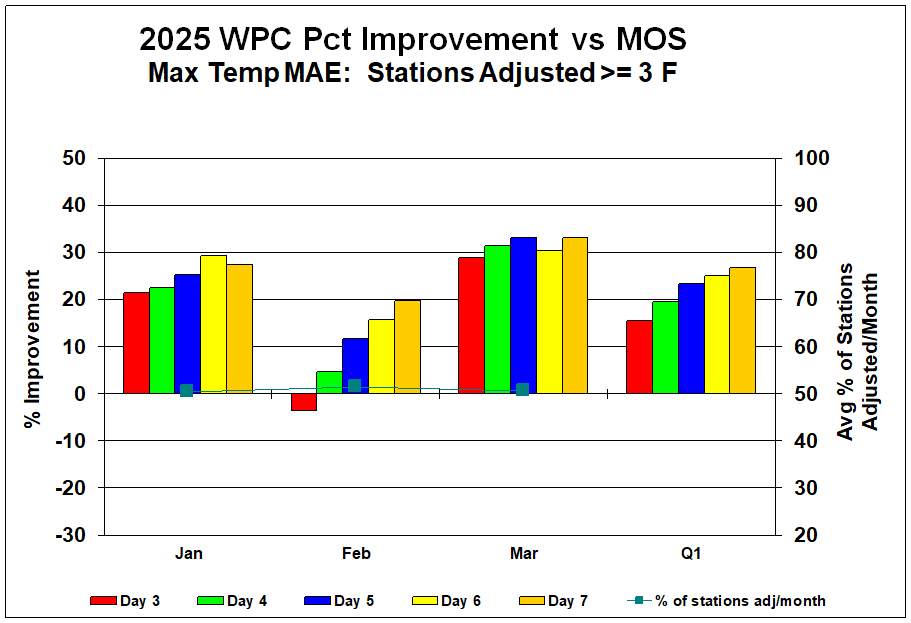 2025 WPC Pct Improvement vs MOS
Max Temp MAE: Stations Adjusted >= 3 F

% Improvement

50
40
30
20
10
0
-10
-20
-30

Avg % of Stations Adjusted/Month

100
90
80
70
60
50
40
30
20

Jan
Feb
Mar
Q1

Day 3
Day 4
Day 5
Day 6
Day 7
% of stations adj/month